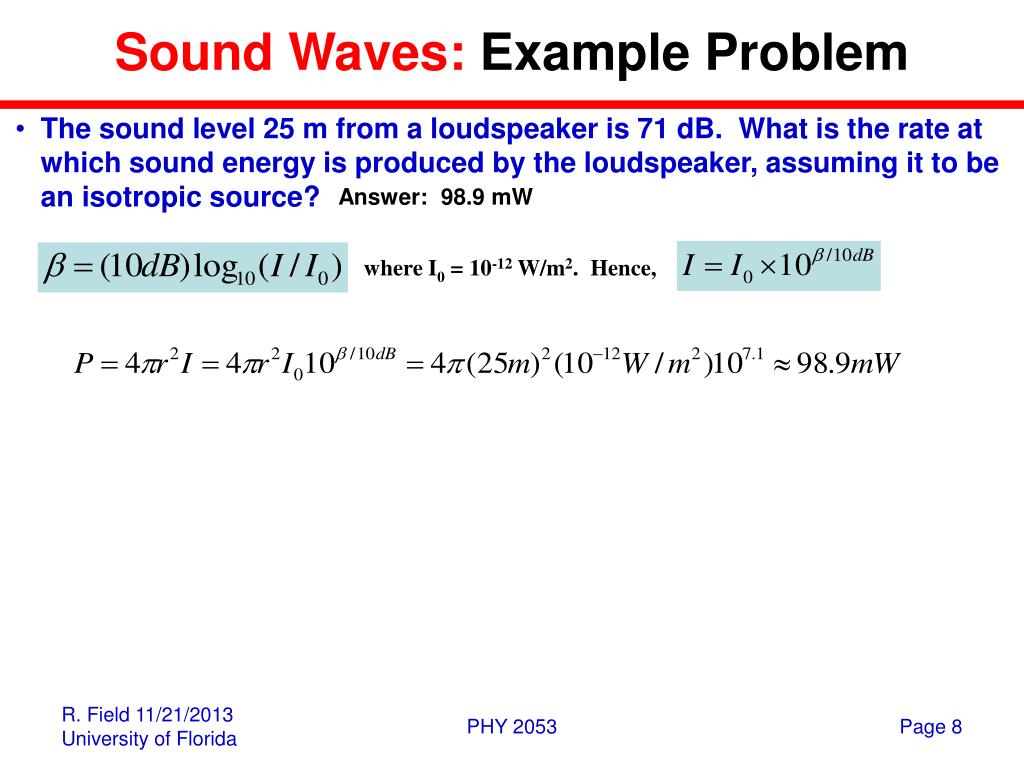 Sound Waves: Example Problem

• The sound level 25 m from a loudspeaker is 71 dB. What is the rate at which sound energy is produced by the loudspeaker, assuming it to be an isotropic source? Answer: 98.9 mW

$\beta = (10dB)\log_{10}(I/I_0)$ where $I_0 = 10^{-12}$ W/m$^2$. Hence, $I = I_0 \times 10^{\beta/10dB}$

$P = 4\pi r^2 I = 4\pi r^2 I_0 10^{\beta/10dB} = 4\pi(25m)^2(10^{-12}W/m^2)10^{7.1} \approx 98.9mW$

R. Field 11/21/2013
University of Florida

PHY 2053

Page 8